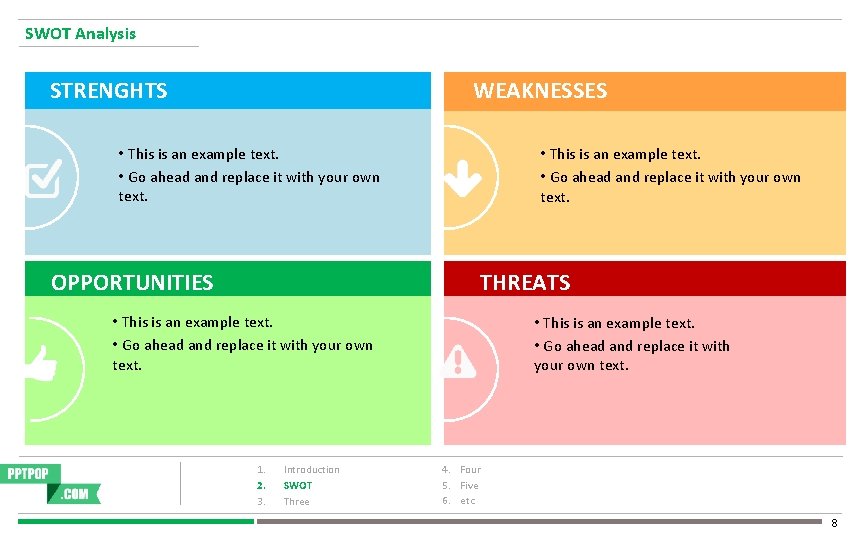 SWOT Analysis

STRENGHTS

• This is an example text.

• Go ahead and replace it with your own text.

WEAKNESSES

• This is an example text.

• Go ahead and replace it with your own text.

OPPORTUNITIES

• This is an example text.

• Go ahead and replace it with your own text.

THREATS

• This is an example text.

• Go ahead and replace it with your own text.

PPTPOP .COM

1. Introduction
2. SWOT
3. Three

4. Four
5. Five
6. etc

8